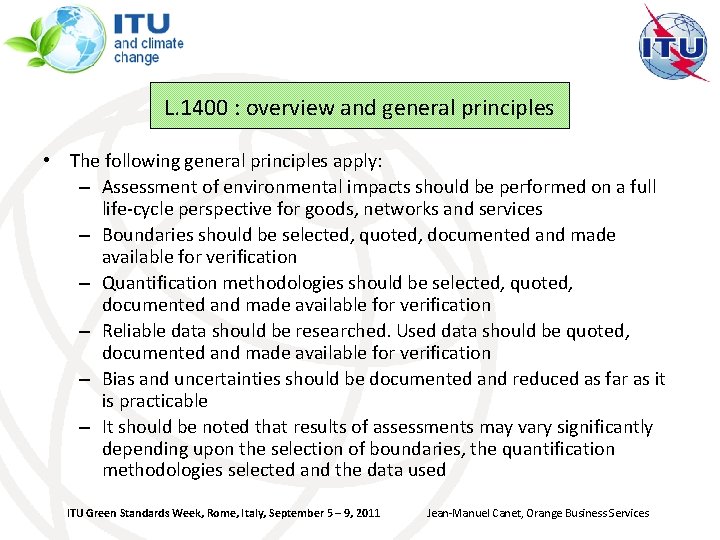 ITU and climate change

ITU

L.1400 : overview and general principles

• The following general principles apply:
– Assessment of environmental impacts should be performed on a full life-cycle perspective for goods, networks and services
– Boundaries should be selected, quoted, documented and made available for verification
– Quantification methodologies should be selected, quoted, documented and made available for verification
– Reliable data should be researched. Used data should be quoted, documented and made available for verification
– Bias and uncertainties should be documented and reduced as far as it is practicable
– It should be noted that results of assessments may vary significantly depending upon the selection of boundaries, the quantification methodologies selected and the data used

ITU Green Standards Week, Rome, Italy, September 5 – 9, 2011

Jean-Manuel Canet, Orange Business Services